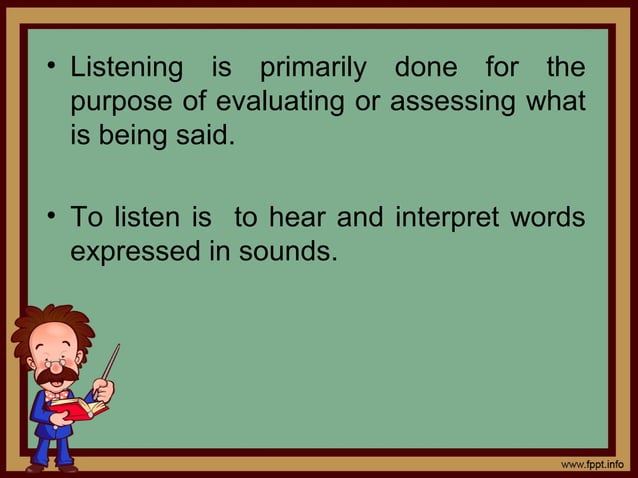 • Listening is primarily done for the purpose of evaluating or assessing what is being said.

• To listen is  to hear and interpret words expressed in sounds.

www.fppt.info